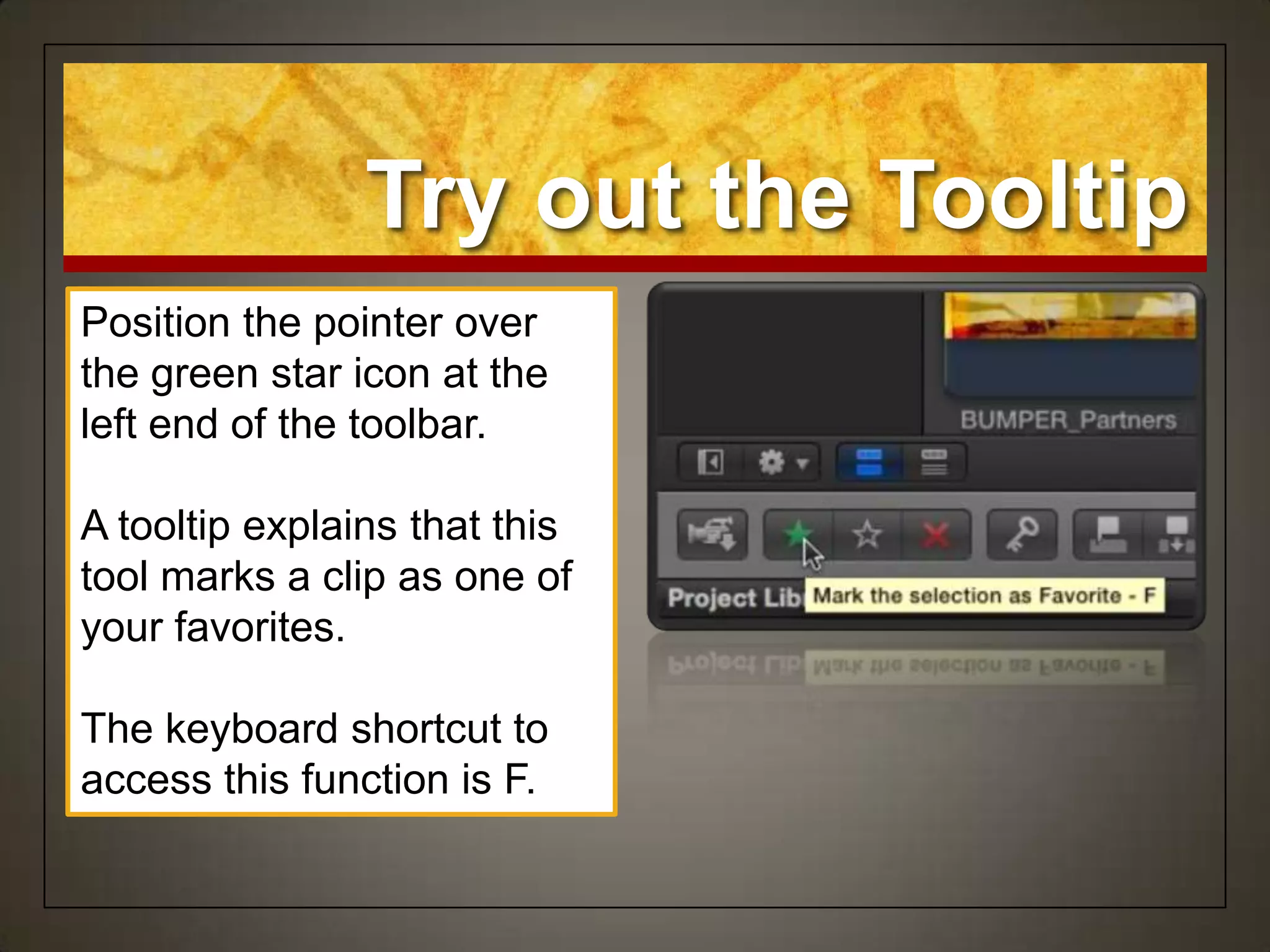 Try out the Tooltip

Position the pointer over the green star icon at the left end of the toolbar.

A tooltip explains that this tool marks a clip as one of your favorites.

The keyboard shortcut to access this function is F.

BUMPER_Partners

Project Lib

Mark the selection as Favorite - F